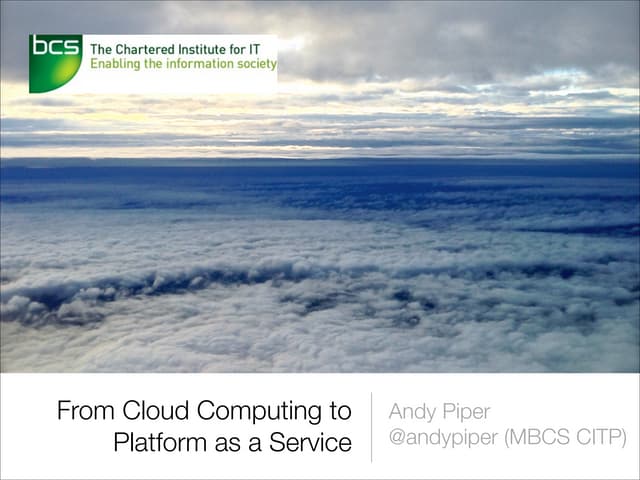 bcs The Chartered Institute for IT
Enabling the information society

From Cloud Computing to Platform as a Service

Andy Piper
@andypiper (MBCS CITP)